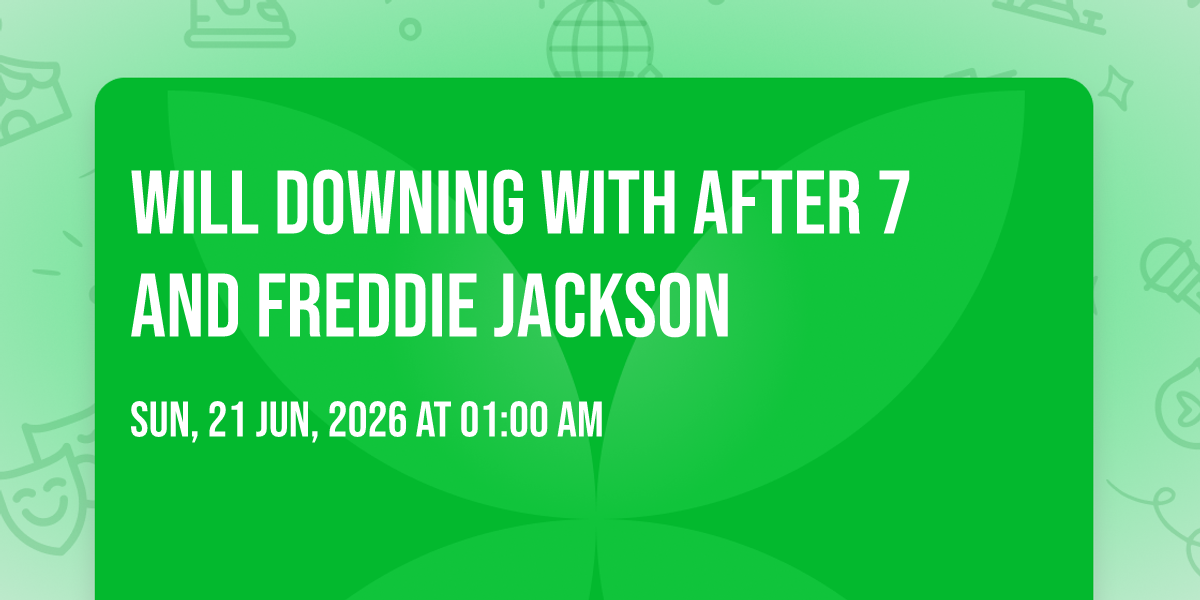 WILL DOWNING WITH AFTER 7 AND FREDDIE JACKSON

SUN, 21 JUN, 2026 AT 01:00 AM